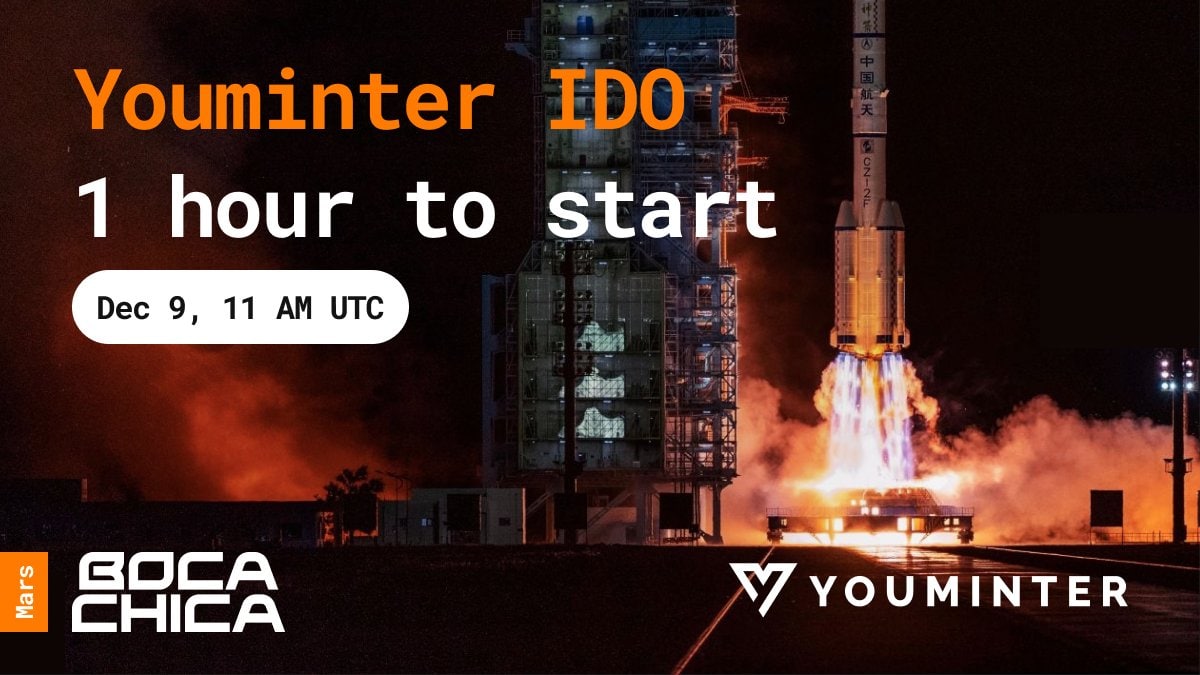 Youminter IDO
1 hour to start

Dec 9, 11 AM UTC

中国航天

CZ-2F

Mars

BOCA CHICA

YOUMINTER